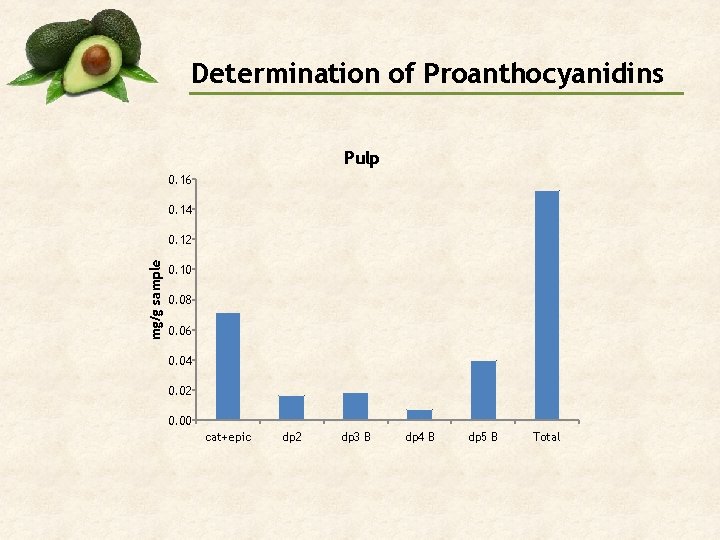 Determination of Proanthocyanidins

Pulp

mg/g sample

0.16
0.14
0.12
0.10
0.08
0.06
0.04
0.02
0.00

cat+epic
dp2
dp3 B
dp4 B
dp5 B
Total